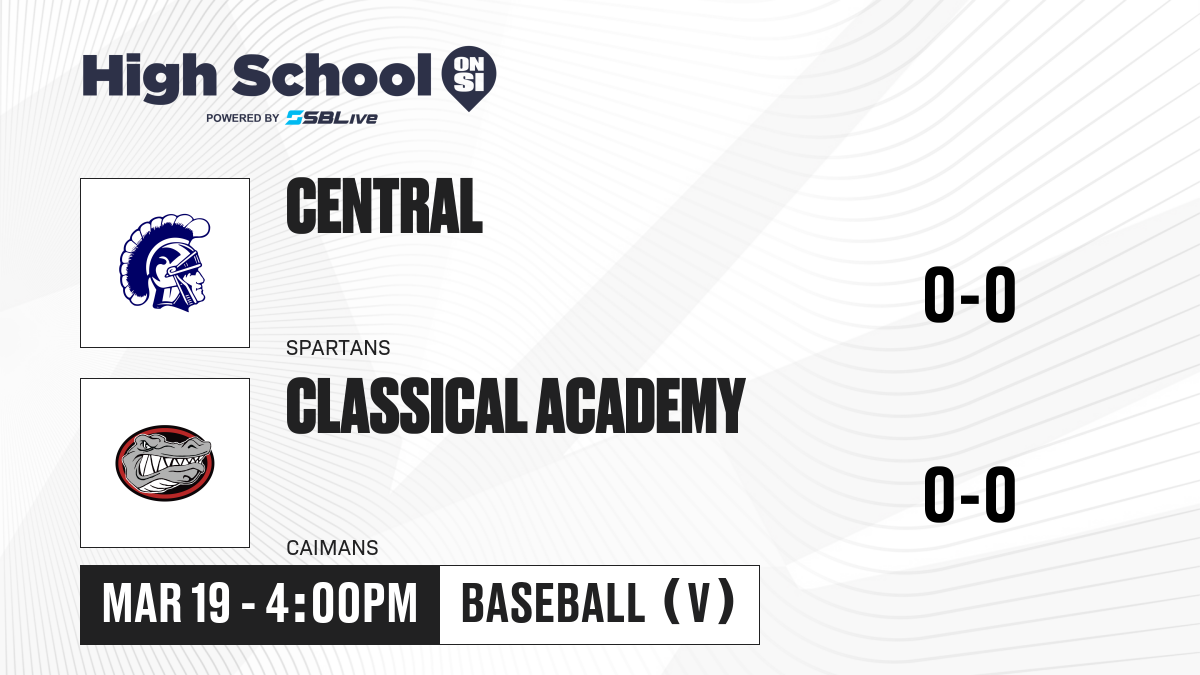 High School ON SI
POWERED BY SBLive

CENTRAL
SPARTANS
0-0

CLASSICAL ACADEMY
CAIMANS
0-0

MAR 19 - 4:00PM
BASEBALL (V)